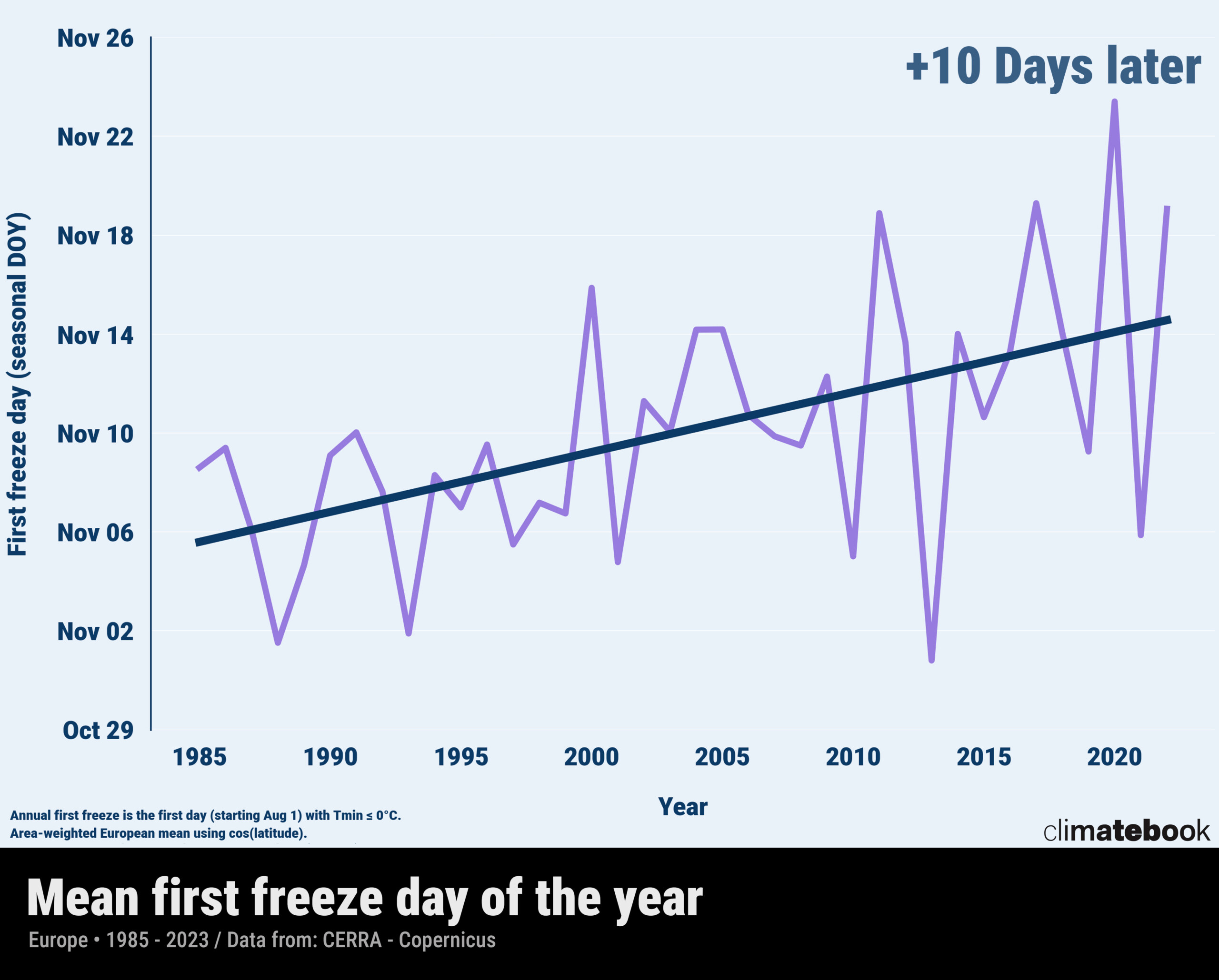 +10 Days later

First freeze day (seasonal DOY)

Nov 26
Nov 22
Nov 18
Nov 14
Nov 10
Nov 06
Nov 02
Oct 29

1985 1990 1995 2000 2005 2010 2015 2020

Year

Annual first freeze is the first day (starting Aug 1) with Tmin ≤ 0°C.
Area-weighted European mean using cos(latitude).

climatebook

Mean first freeze day of the year

Europe • 1985 - 2023 / Data from: CERRA - Copernicus